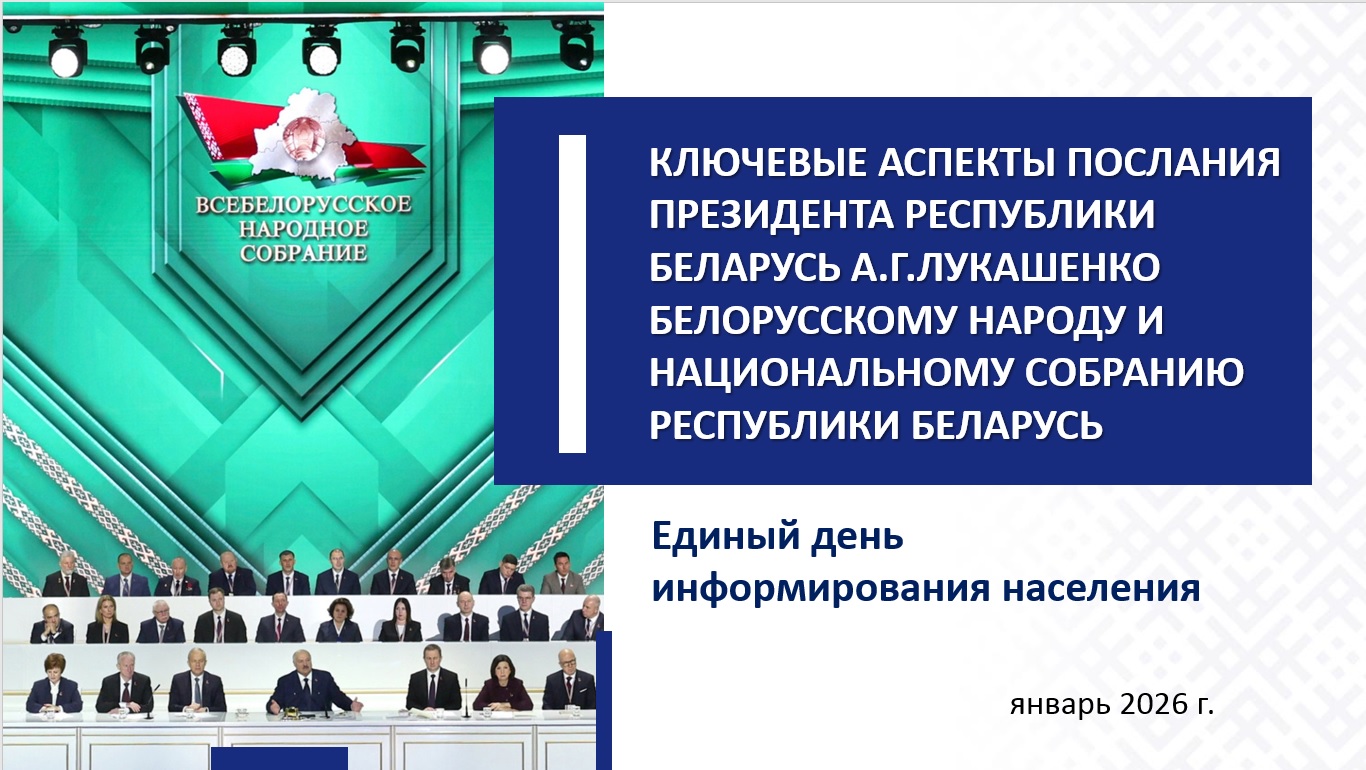 ВСЕБЕЛОРУССКОЕ НАРОДНОЕ СОБРАНИЕ

КЛЮЧЕВЫЕ АСПЕКТЫ ПОСЛАНИЯ ПРЕЗИДЕНТА РЕСПУБЛИКИ БЕЛАРУСЬ А.Г.ЛУКАШЕНКО БЕЛОРУССКОМУ НАРОДУ И НАЦИОНАЛЬНОМУ СОБРАНИЮ РЕСПУБЛИКИ БЕЛАРУСЬ

Единый день информирования населения

январь 2026 г.